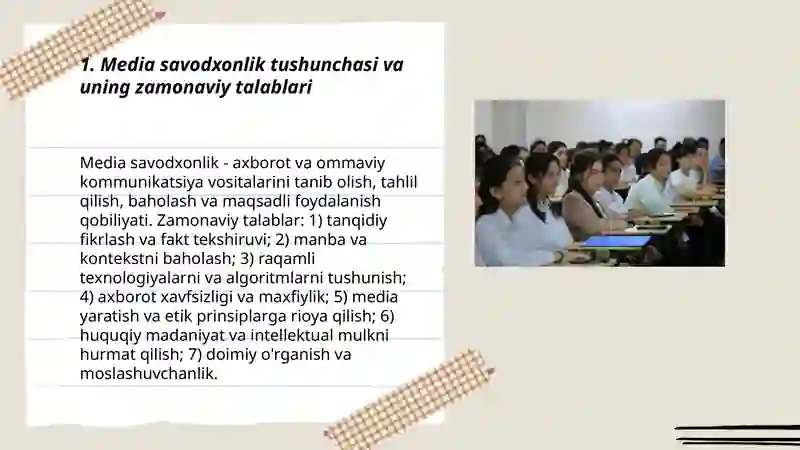 1. Media savodxonlik tushunchasi va uning zamonaviy talablari

Media savodxonlik - axborot va ommaviy kommunikatsiya vositalarini tanib olish, tahlil qilish, baholash va maqsadli foydalanish qobiliyati. Zamonaviy talablar: 1) tanqidiy fikrlash va fakt tekshiruvi; 2) manba va kontekstni baholash; 3) raqamli texnologiyalarni va algoritmlarni tushunish; 4) axborot xavfsizligi va maxfiylik; 5) media yaratish va etik prinsiplarga rioya qilish; 6) huquqiy madaniyat va intellektual mulkni hurmat qilish; 7) doimiy o'rganish va moslashuvchanlik.